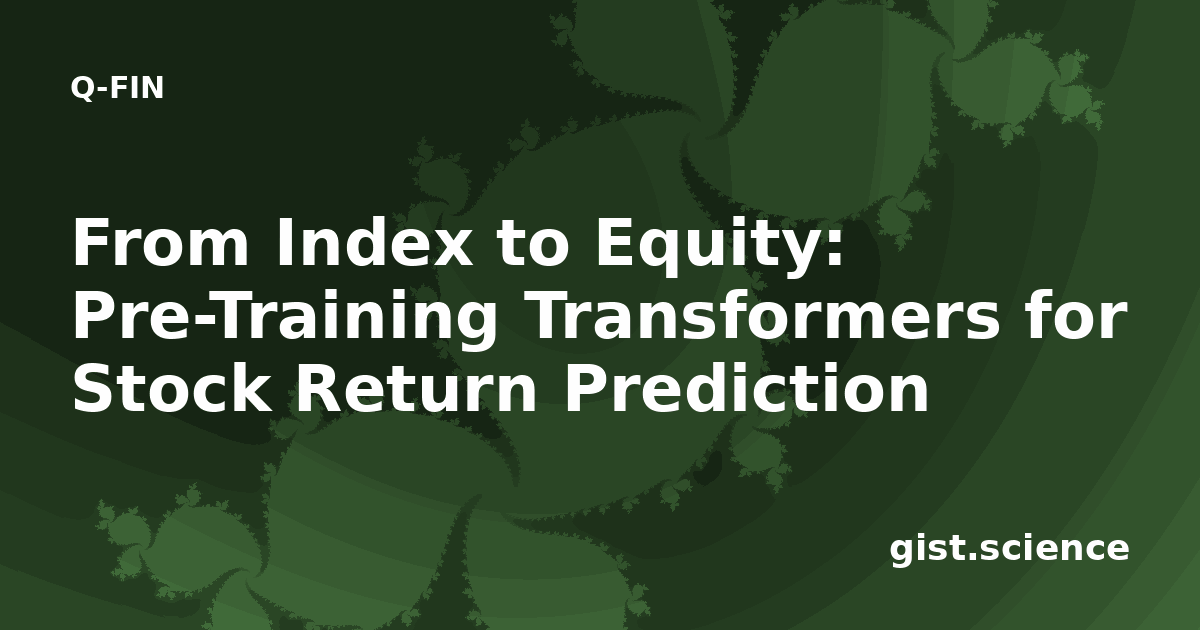 Q-FIN

From Index to Equity: Pre-Training Transformers for Stock Return Prediction

gist.science